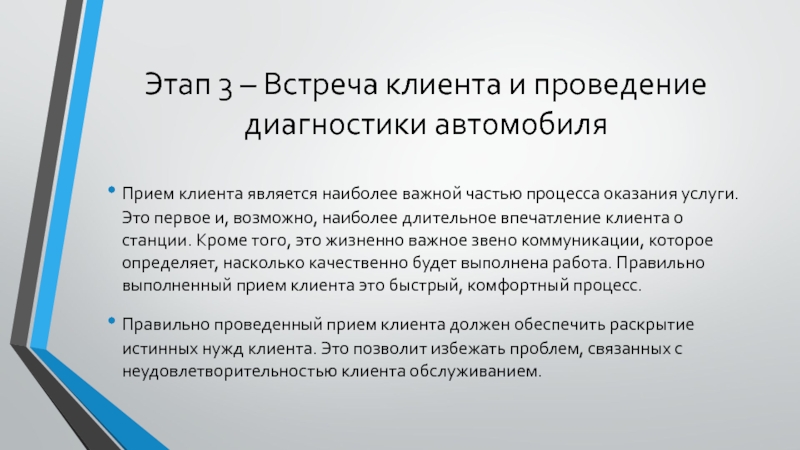 Этап 3 – Встреча клиента и проведение диагностики автомобиля

• Прием клиента является наиболее важной частью процесса оказания услуги. Это первое и, возможно, наиболее длительное впечатление клиента о станции. Кроме того, это жизненно важное звено коммуникации, которое определяет, насколько качественно будет выполнена работа. Правильно выполненный прием клиента это быстрый, комфортный процесс.

• Правильно проведенный прием клиента должен обеспечить раскрытие истинных нужд клиента. Это позволит избежать проблем, связанных с неудовлетворительностью клиента обслуживанием.